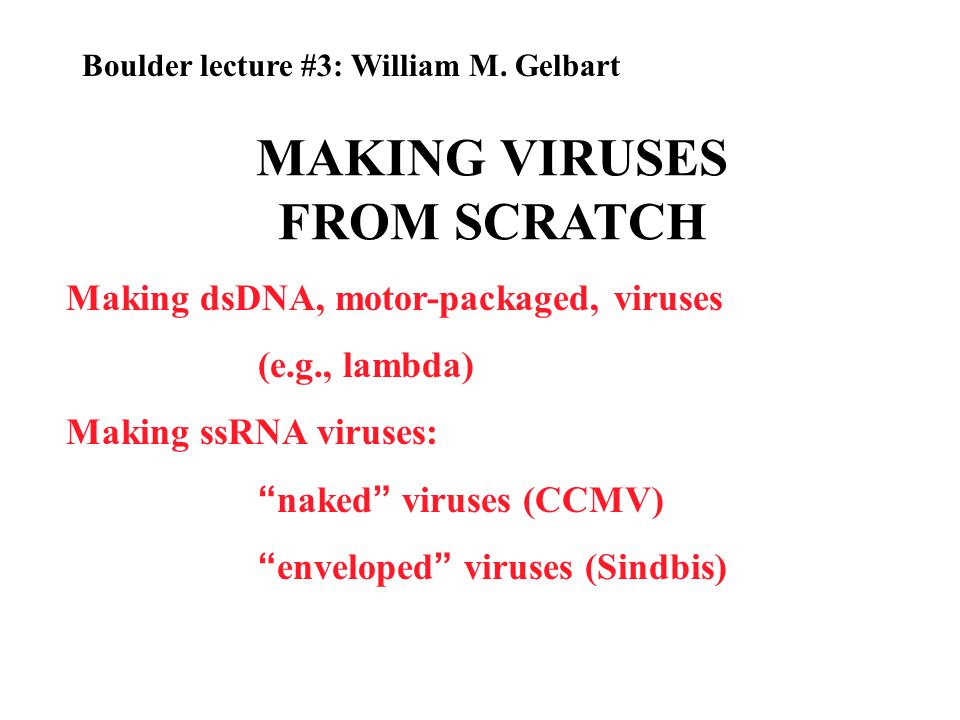 Boulder lecture #3: William M. Gelbart

MAKING VIRUSES
FROM SCRATCH

Making dsDNA, motor-packaged, viruses

(e.g., lambda)

Making ssRNA viruses:

“naked” viruses (CCMV)

“enveloped” viruses (Sindbis)